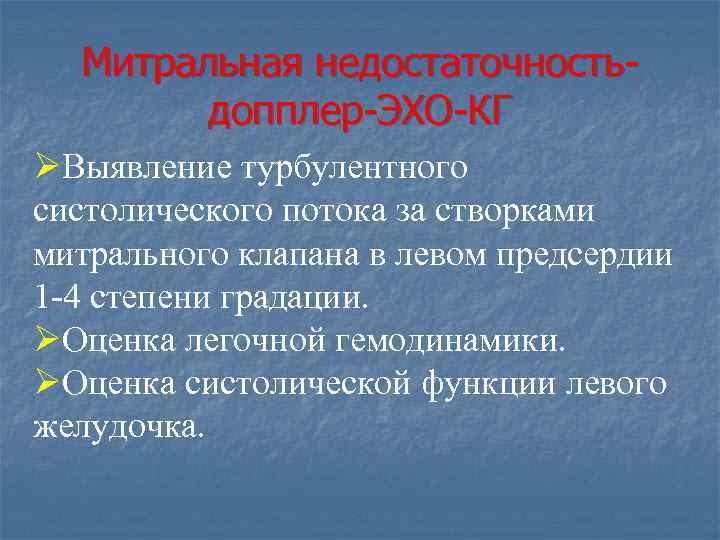 Митральная недостаточность-допплер-ЭХО-КГ

➢Выявление турбулентного систолического потока за створками митрального клапана в левом предсердии 1-4 степени градации.
➢Оценка легочной гемодинамики.
➢Оценка систолической функции левого желудочка.